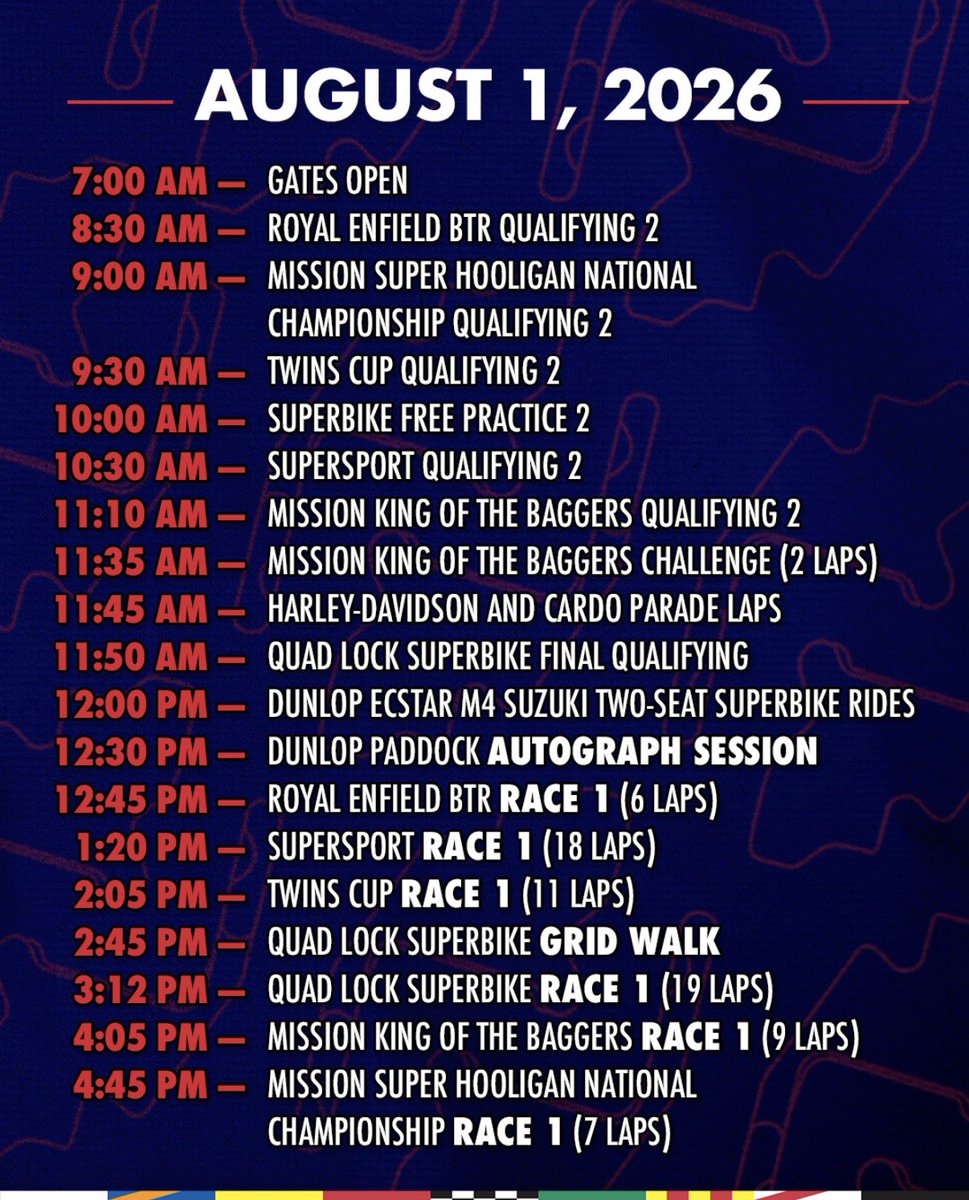 AUGUST 1, 2026

7:00 AM — GATES OPEN
8:30 AM — ROYAL ENFIELD BTR QUALIFYING 2
9:00 AM — MISSION SUPER HOOLIGAN NATIONAL CHAMPIONSHIP QUALIFYING 2
9:30 AM — TWINS CUP QUALIFYING 2
10:00 AM — SUPERBIKE FREE PRACTICE 2
10:30 AM — SUPERSPORT QUALIFYING 2
11:10 AM — MISSION KING OF THE BAGGERS QUALIFYING 2
11:35 AM — MISSION KING OF THE BAGGERS CHALLENGE (2 LAPS)
11:45 AM — HARLEY-DAVIDSON AND CARDO PARADE LAPS
11:50 AM — QUAD LOCK SUPERBIKE FINAL QUALIFYING
12:00 PM — DUNLOP ECSTAR M4 SUZUKI TWO-SEAT SUPERBIKE RIDES
12:30 PM — DUNLOP PADDOCK AUTOGRAPH SESSION
12:45 PM — ROYAL ENFIELD BTR RACE 1 (6 LAPS)
1:20 PM — SUPERSPORT RACE 1 (18 LAPS)
2:05 PM — TWINS CUP RACE 1 (11 LAPS)
2:45 PM — QUAD LOCK SUPERBIKE GRID WALK
3:12 PM — QUAD LOCK SUPERBIKE RACE 1 (19 LAPS)
4:05 PM — MISSION KING OF THE BAGGERS RACE 1 (9 LAPS)
4:45 PM — MISSION SUPER HOOLIGAN NATIONAL CHAMPIONSHIP RACE 1 (7 LAPS)